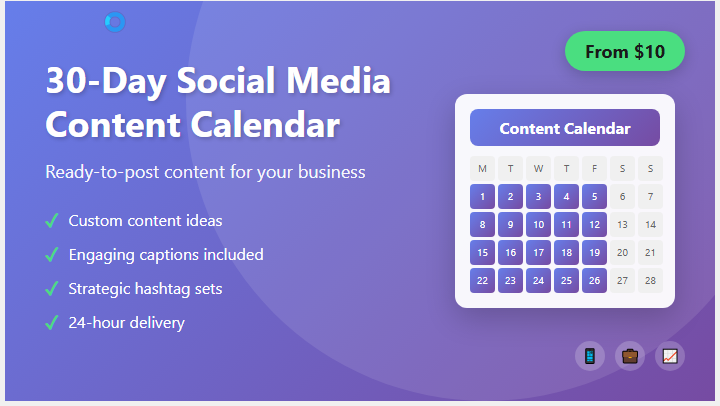 30-Day Social Media Content Calendar

Ready-to-post content for your business

✓ Custom content ideas
✓ Engaging captions included
✓ Strategic hashtag sets
✓ 24-hour delivery

From $10

Content Calendar

| M | T | W | T | F | S | S |
|---|---|---|---|---|---|---|
| 1 | 2 | 3 | 4 | 5 | 6 | 7 |
| 8 | 9 | 10 | 11 | 12 | 13 | 14 |
| 15 | 16 | 17 | 18 | 19 | 20 | 21 |
| 22 | 23 | 24 | 25 | 26 | 27 | 28 |